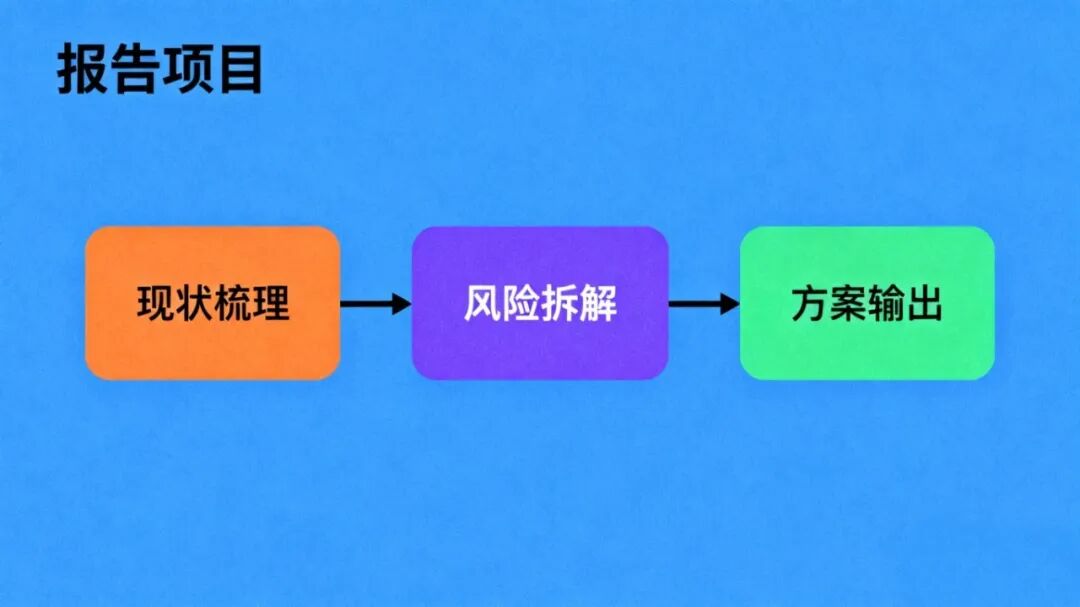 报告项目

现状梳理

风险拆解

方案输出